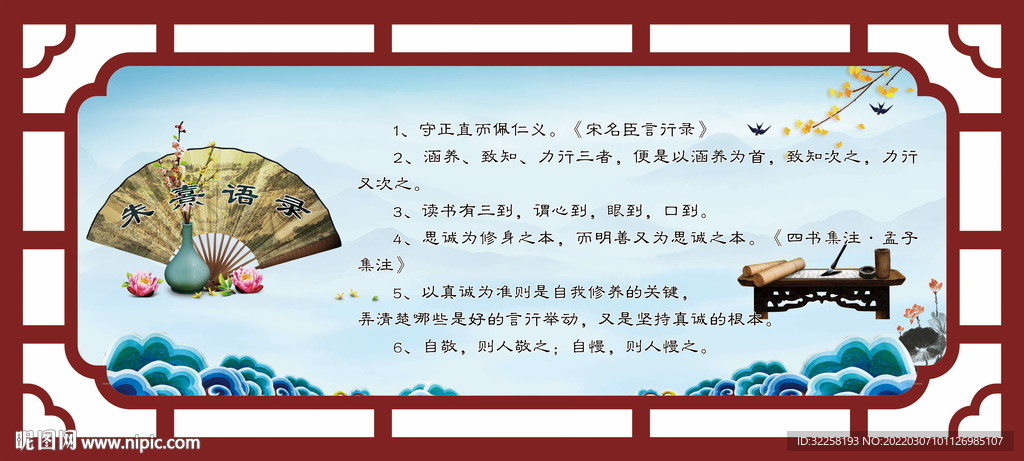 朱熹语录

1、守正直而佩仁义。《宋名臣言行录》

2、涵养、致知、力行三者，便是以涵养为首，致知次之，力行又次之。

3、读书有三到，谓心到，眼到，口到。

4、思诚为修身之本，而明善又为思诚之本。《四书集注·孟子集注》

5、以真诚为准则是自我修养的关键，弄清楚哪些是好的言行举动，又是坚持真诚的根本。

6、自敬，则人敬之；自慢，则人慢之。

昵图网 www.nipic.com

ID:32258193 NO:20220307101126985107